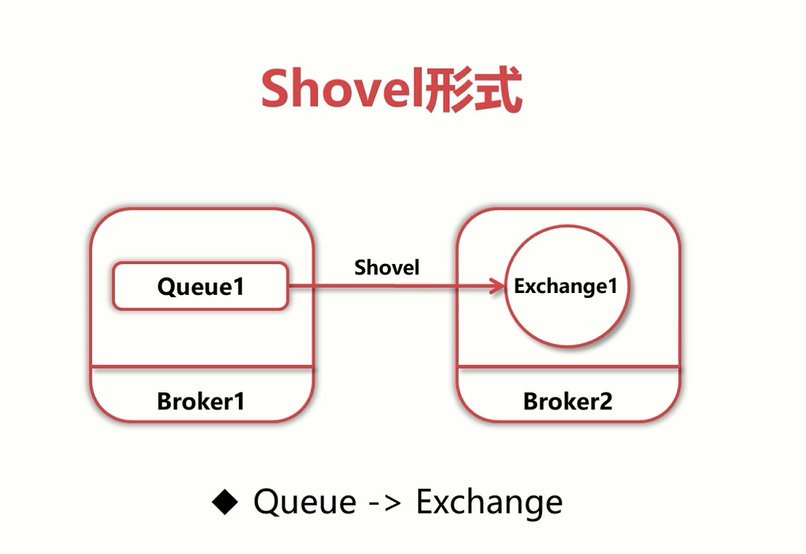 Shovel形式

Queue1

Shovel

Exchange1

Broker1

Broker2

◆ Queue -> Exchange